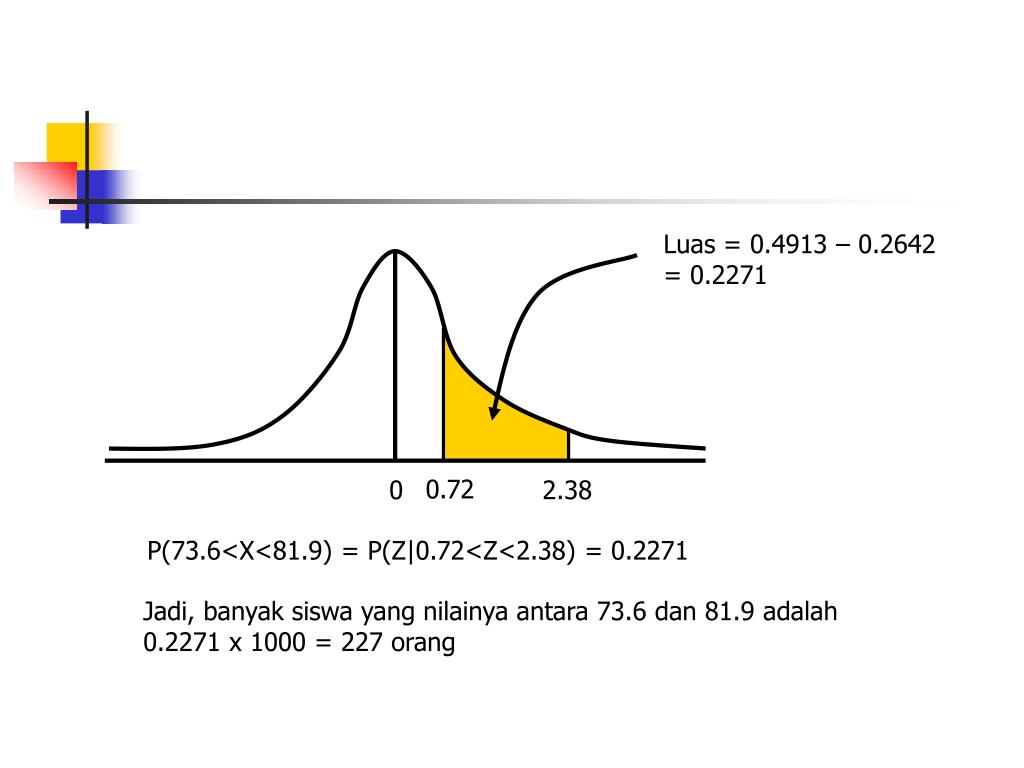 Luas = 0.4913 – 0.2642
= 0.2271

0 0.72 2.38

P(73.6<X<81.9) = P(Z|0.72<Z<2.38) = 0.2271

Jadi, banyak siswa yang nilainya antara 73.6 dan 81.9 adalah 0.2271 x 1000 = 227 orang